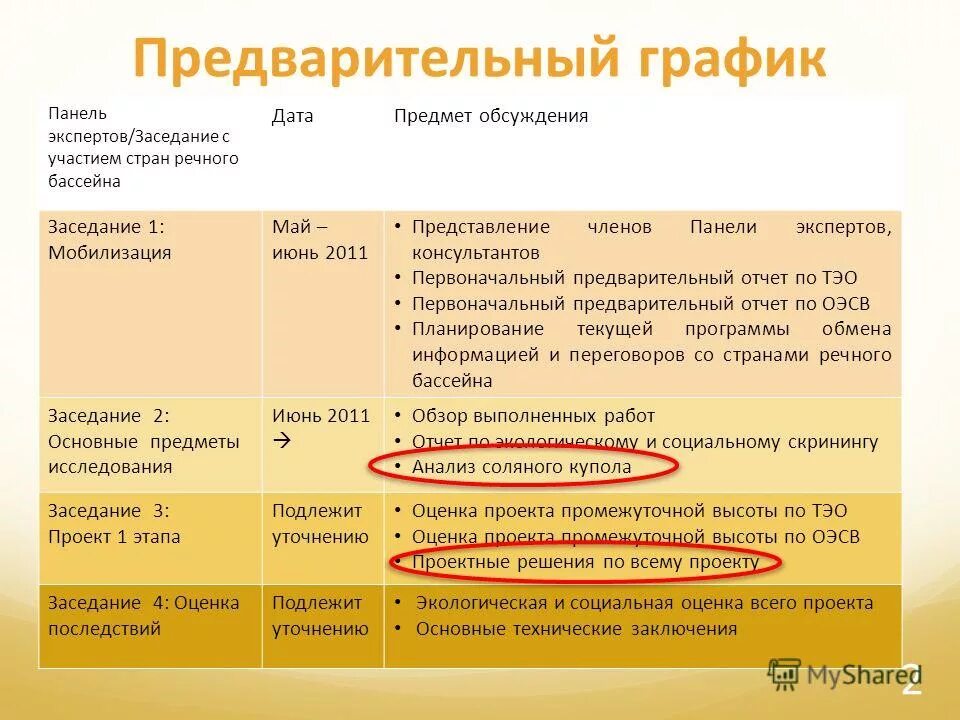 Предварительный график

| Панель экспертов/Заседание с участием стран речного бассейна | Дата | Предмет обсуждения |
|---|---|---|
| Заседание 1: Мобилизация | Май – июнь 2011 | • Представление членов Панели экспертов, консультантов • Первоначальный предварительный отчет по ТЭО • Первоначальный предварительный отчет по ОЭСВ • Планирование текущей программы обмена информацией и переговоров со странами речного бассейна |
| Заседание 2: Основные предметы исследования | Июнь 2011 → | • Обзор выполненных работ • Отчет по экологическому и социальному скринингу • Анализ соляного купола |
| Заседание 3: Проект 1 этапа | Подлежит уточнению | • Оценка проекта промежуточной высоты по ТЭО • Оценка проекта промежуточной высоты по ОЭСВ • Проектные решения по всему проекту |
| Заседание 4: Оценка последствий | Подлежит уточнению | • Экологическая и социальная оценка всего проекта • Основные технические заключения |

MyShared

2